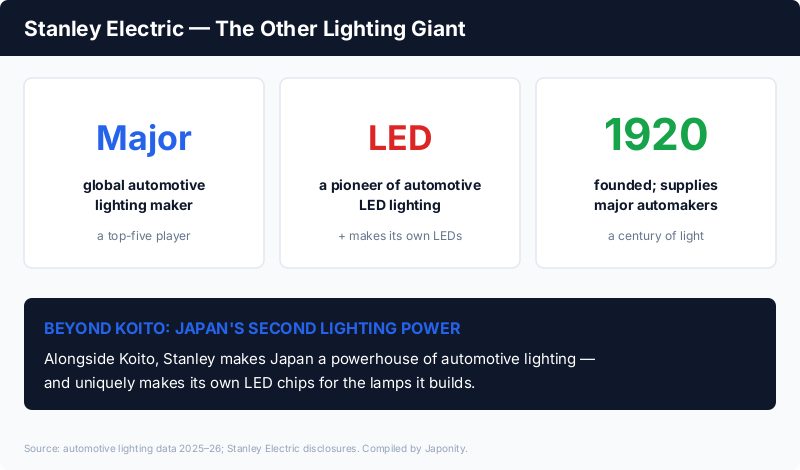 Stanley Electric — The Other Lighting Giant

Major

global automotive lighting maker

a top-five player

LED

a pioneer of automotive LED lighting

+ makes its own LEDs

1920

founded; supplies major automakers

a century of light

BEYOND KOITO: JAPAN'S SECOND LIGHTING POWER

Alongside Koito, Stanley makes Japan a powerhouse of automotive lighting — and uniquely makes its own LED chips for the lamps it builds.

Source: automotive lighting data 2025–26; Stanley Electric disclosures. Compiled by Japonity.